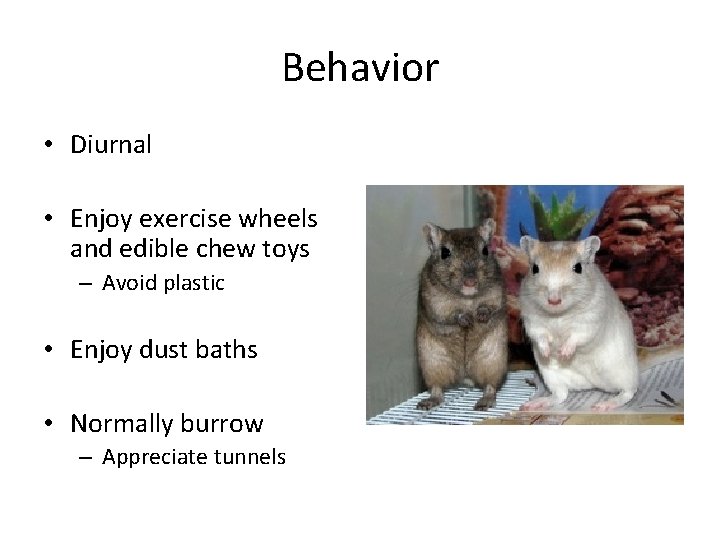 Behavior

• Diurnal

• Enjoy exercise wheels and edible chew toys
– Avoid plastic

• Enjoy dust baths

• Normally burrow
– Appreciate tunnels